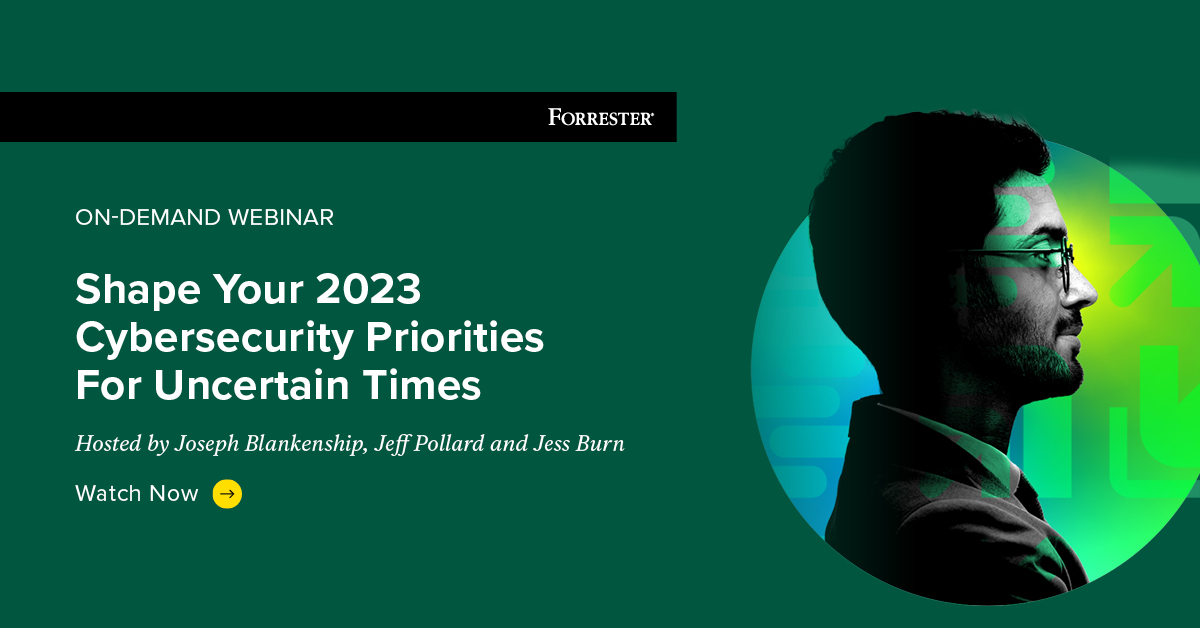 FORRESTER®

ON-DEMAND WEBINAR

Shape Your 2023 Cybersecurity Priorities For Uncertain Times

Hosted by Joseph Blankenship, Jeff Pollard and Jess Burn

Watch Now →